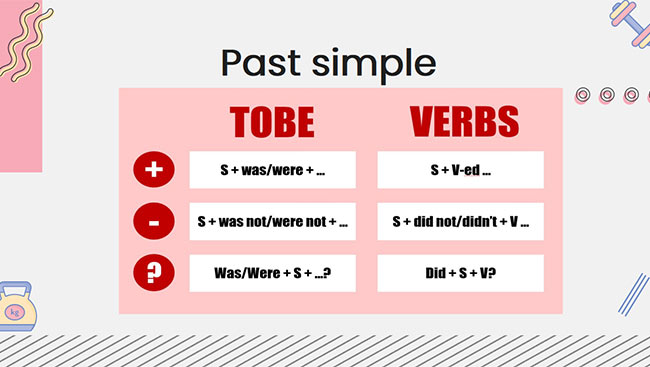 Past simple

| | TOBE | VERBS |
|---|---|---|
| + | S + was/were + ... | S + V-ed ... |
| - | S + was not/were not + ... | S + did not/didn't + V ... |
| ? | Was/Were + S + ...? | Did + S + V? |

kg